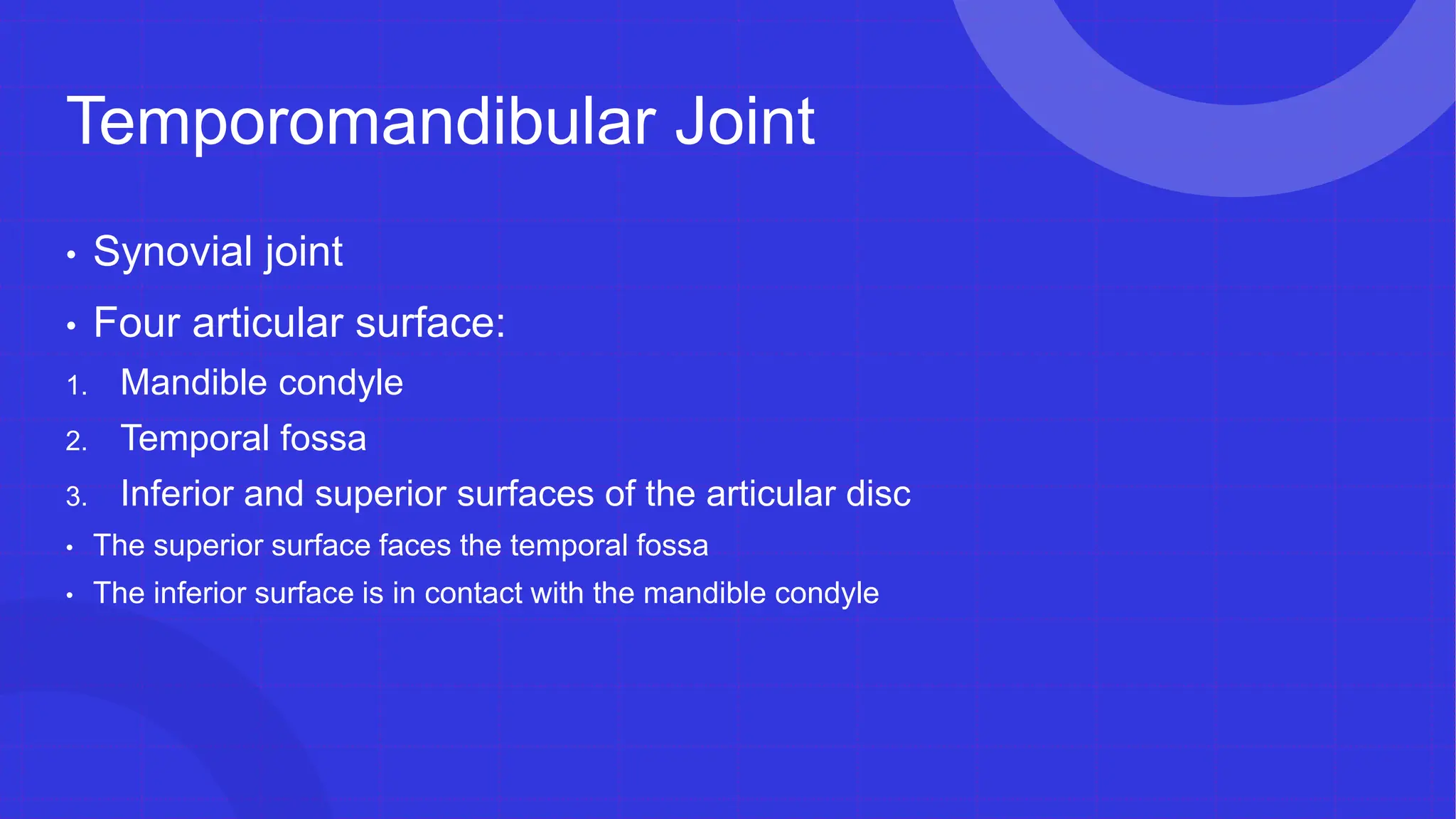 Temporomandibular Joint

• Synovial joint

• Four articular surface:

1. Mandible condyle
2. Temporal fossa
3. Inferior and superior surfaces of the articular disc

• The superior surface faces the temporal fossa
• The inferior surface is in contact with the mandible condyle